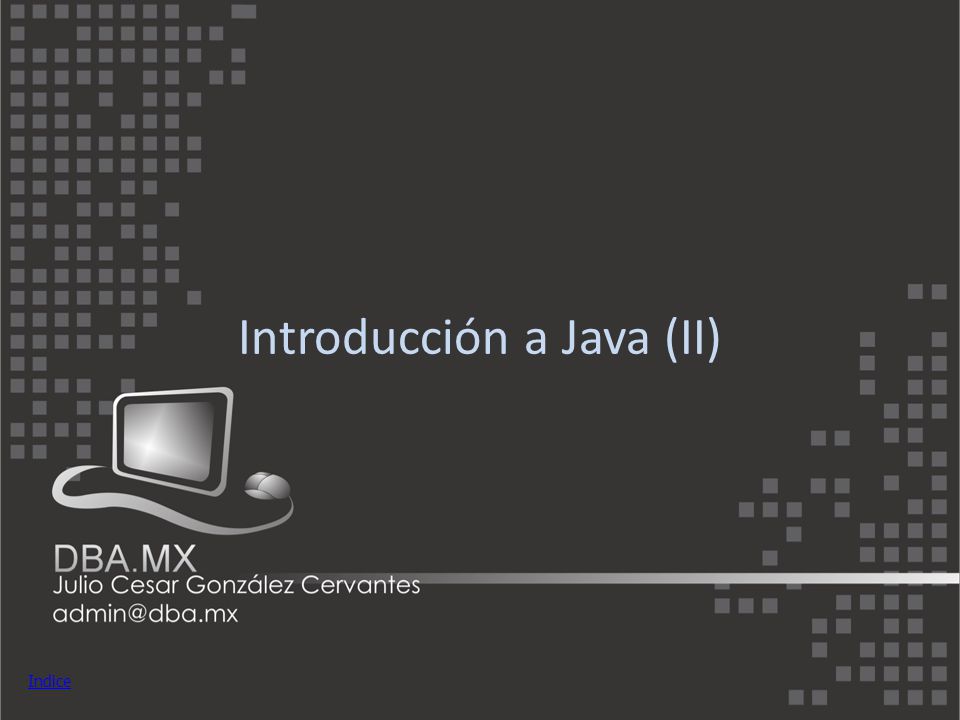 Introducción a Java (II)

DBA.MX
Julio Cesar González Cervantes
admin@dba.mx

Indice